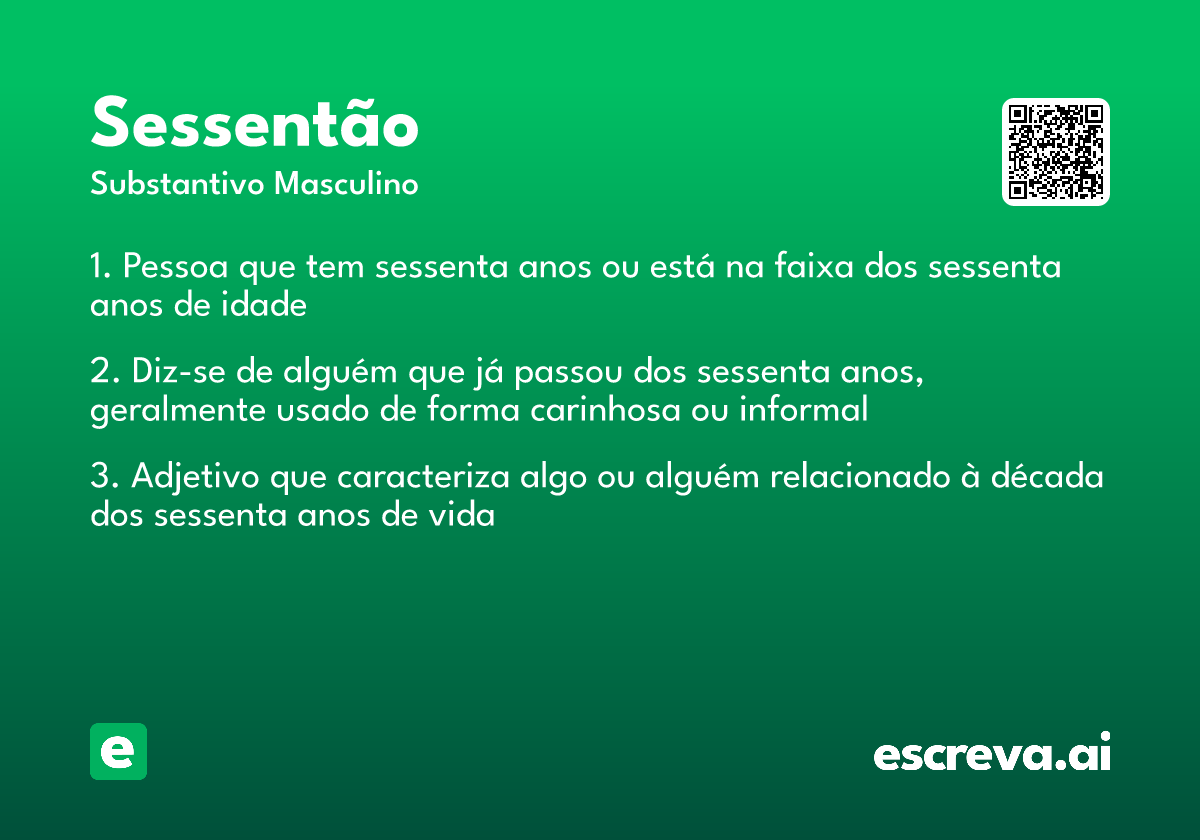 Sessentão
Substantivo Masculino

1. Pessoa que tem sessenta anos ou está na faixa dos sessenta anos de idade

2. Diz-se de alguém que já passou dos sessenta anos, geralmente usado de forma carinhosa ou informal

3. Adjetivo que caracteriza algo ou alguém relacionado à década dos sessenta anos de vida

e

escreva.ai